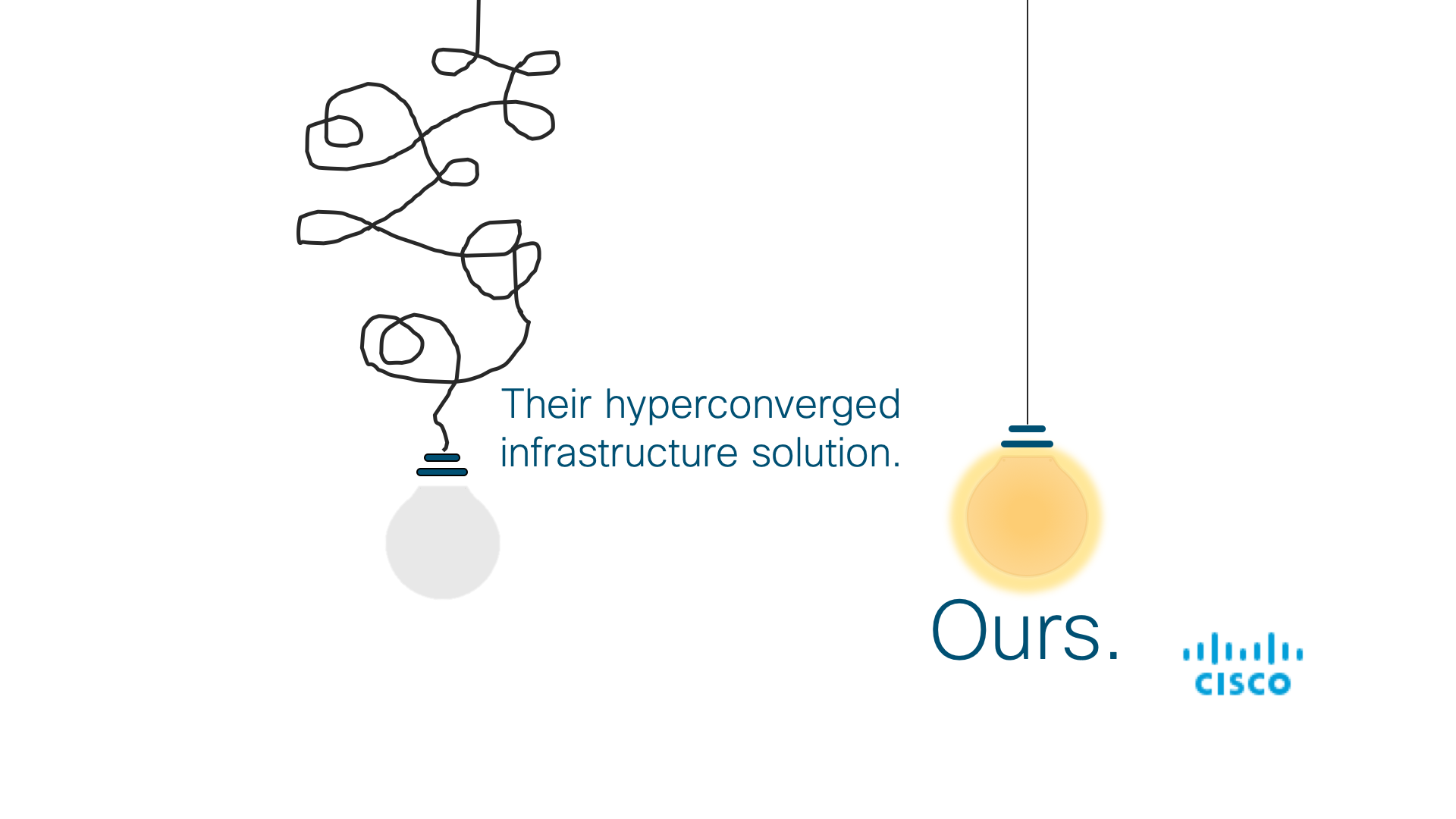 Their hyperconverged infrastructure solution.

Ours.

CISCO